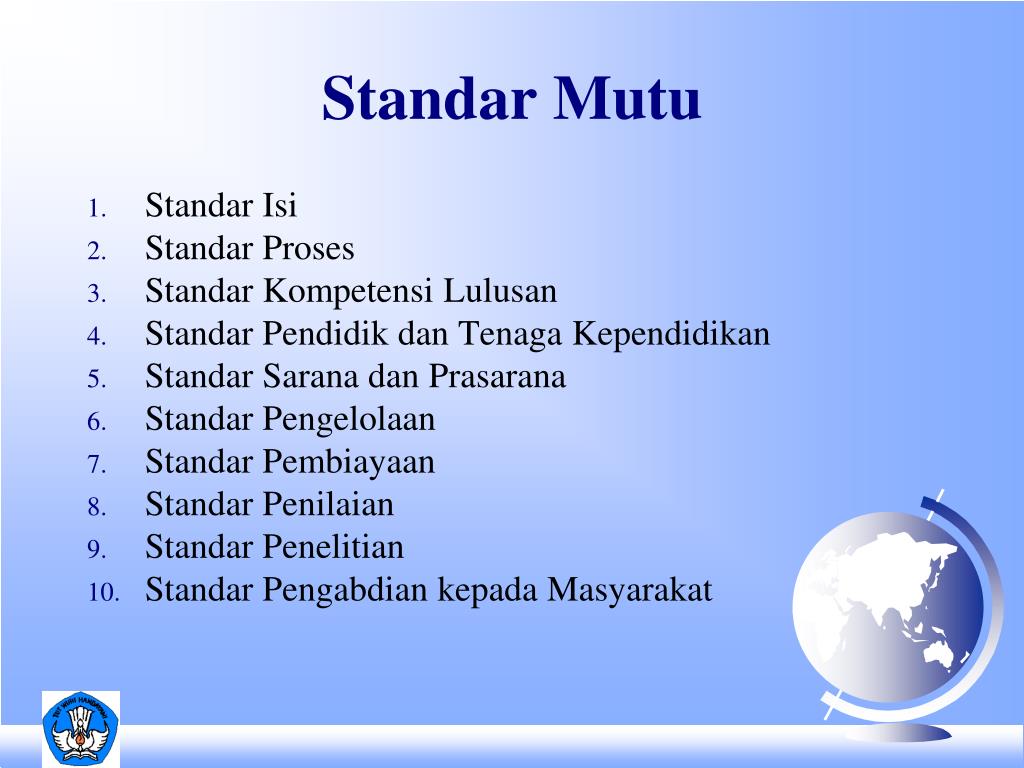 Standar Mutu

1. Standar Isi
2. Standar Proses
3. Standar Kompetensi Lulusan
4. Standar Pendidik dan Tenaga Kependidikan
5. Standar Sarana dan Prasarana
6. Standar Pengelolaan
7. Standar Pembiayaan
8. Standar Penilaian
9. Standar Penelitian
10. Standar Pengabdian kepada Masyarakat

TUT WURI HANDAYANI